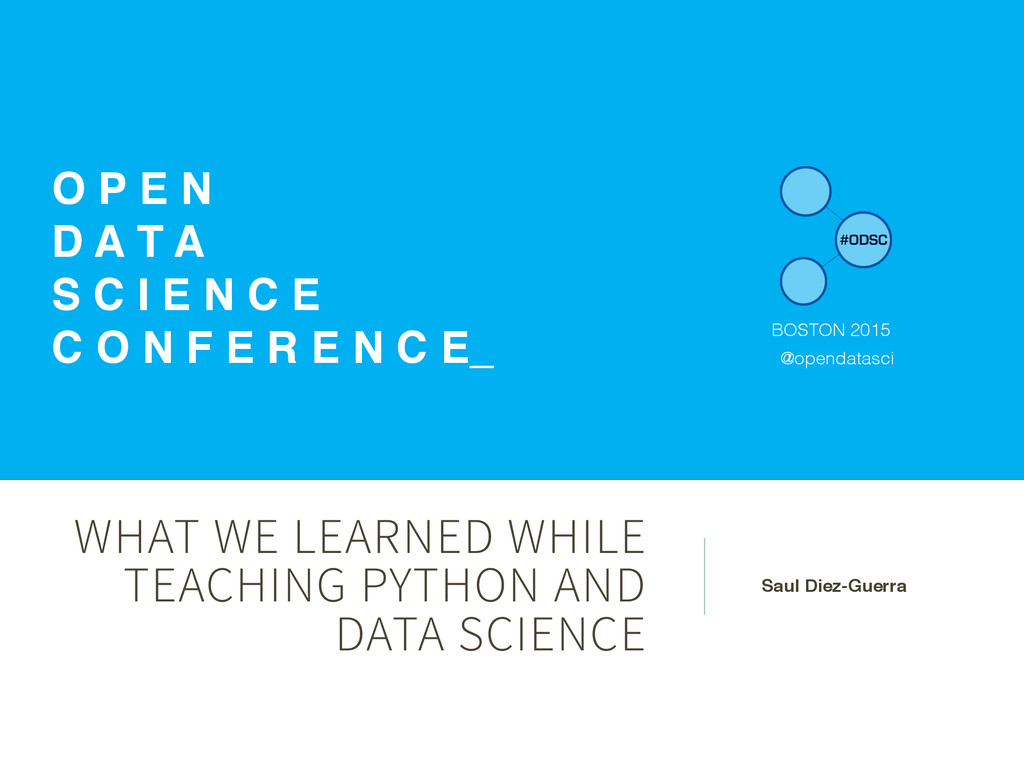 OPEN
DATA
SCIENCE
CONFERENCE_

#ODSC

BOSTON 2015
@opendatasci

WHAT WE LEARNED WHILE TEACHING PYTHON AND DATA SCIENCE

Saul Diez-Guerra